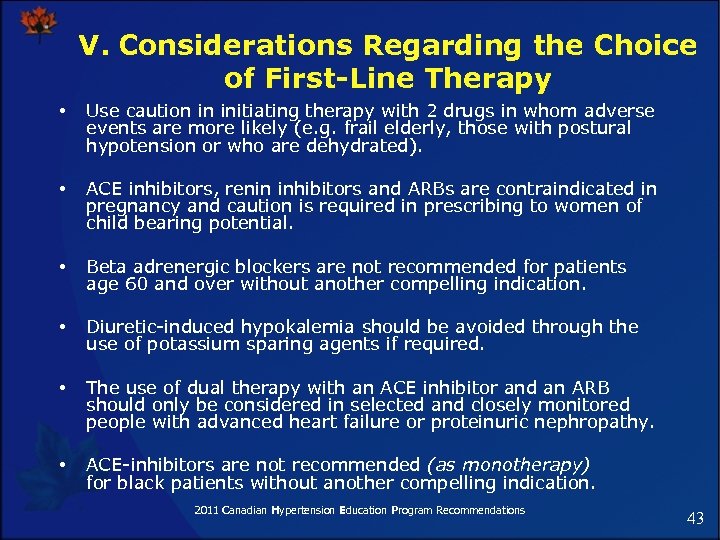 V. Considerations Regarding the Choice of First-Line Therapy

• Use caution in initiating therapy with 2 drugs in whom adverse events are more likely (e.g. frail elderly, those with postural hypotension or who are dehydrated).

• ACE inhibitors, renin inhibitors and ARBs are contraindicated in pregnancy and caution is required in prescribing to women of child bearing potential.

• Beta adrenergic blockers are not recommended for patients age 60 and over without another compelling indication.

• Diuretic-induced hypokalemia should be avoided through the use of potassium sparing agents if required.

• The use of dual therapy with an ACE inhibitor and an ARB should only be considered in selected and closely monitored people with advanced heart failure or proteinuric nephropathy.

• ACE-inhibitors are not recommended (as monotherapy) for black patients without another compelling indication.

2011 Canadian Hypertension Education Program Recommendations

43